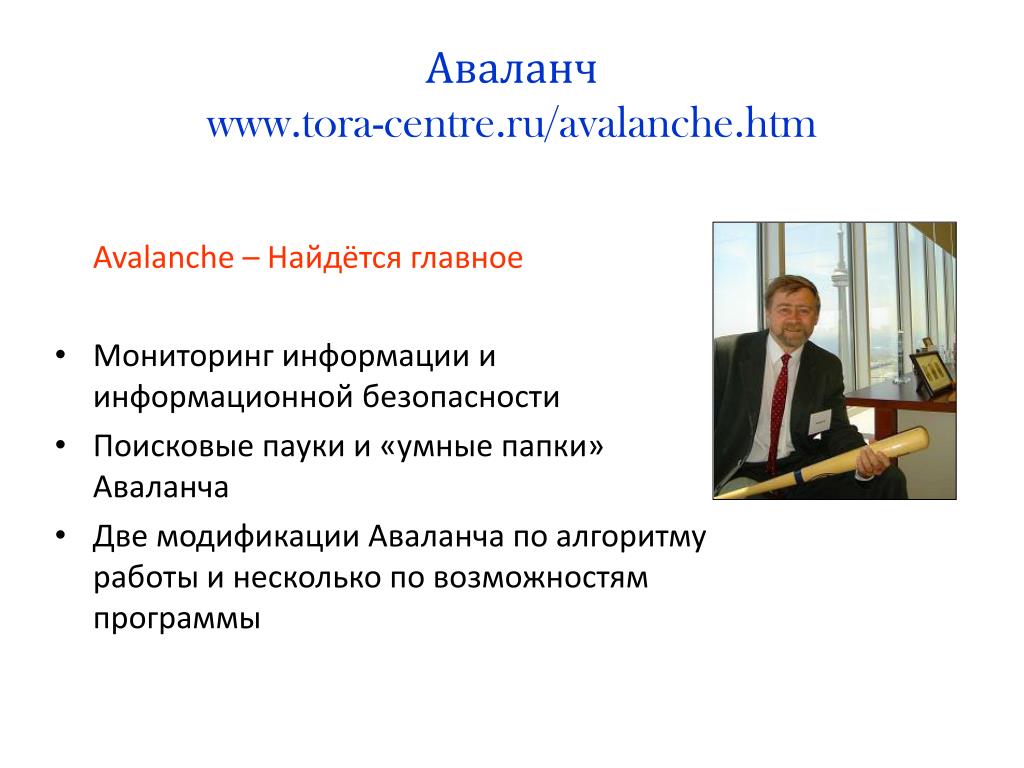 Аваланч
www.tora-centre.ru/avalanche.htm

Avalanche – Найдётся главное

• Мониторинг информации и информационной безопасности
• Поисковые пауки и «умные папки» Аваланча
• Две модификации Аваланча по алгоритму работы и несколько по возможностям программы